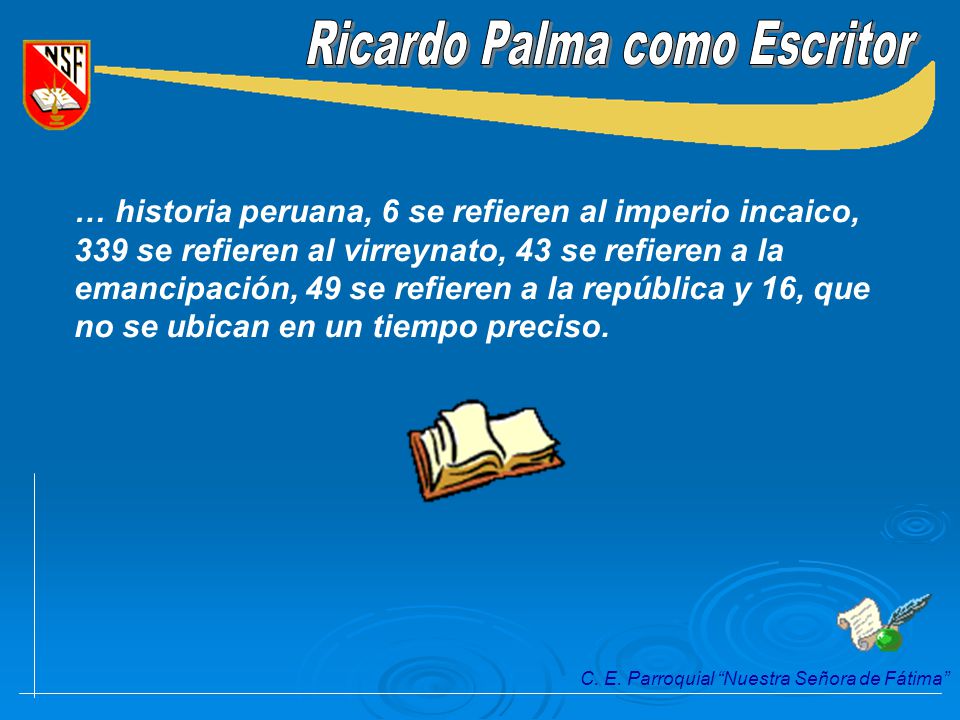 NSF

Ricardo Palma como Escritor

… historia peruana, 6 se refieren al imperio incaico, 339 se refieren al virreynato, 43 se refieren a la emancipación, 49 se refieren a la república y 16, que no se ubican en un tiempo preciso.

C. E. Parroquial “Nuestra Señora de Fátima”